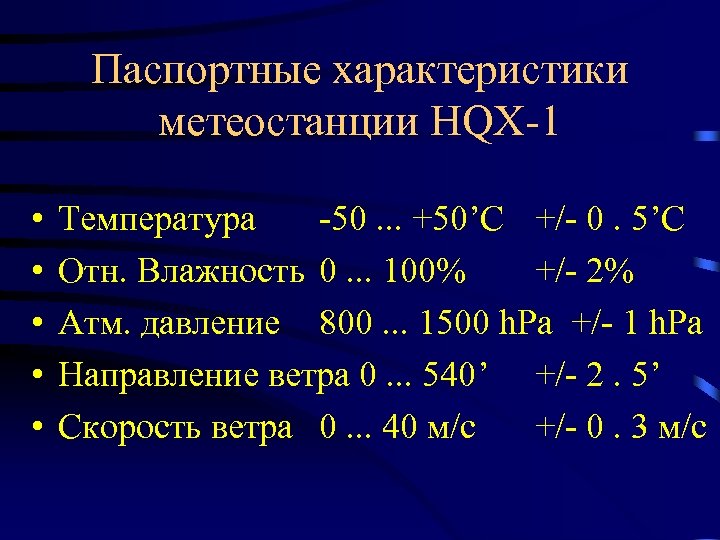 Паспортные характеристики метеостанции HQX-1

• Температура -50 ... +50’C +/- 0 . 5’C
• Отн. Влажность 0 ... 100% +/- 2%
• Атм. давление 800 ... 1500 hPa +/- 1 hPa
• Направление ветра 0 ... 540’ +/- 2 . 5’
• Скорость ветра 0 ... 40 м/с +/- 0 . 3 м/с